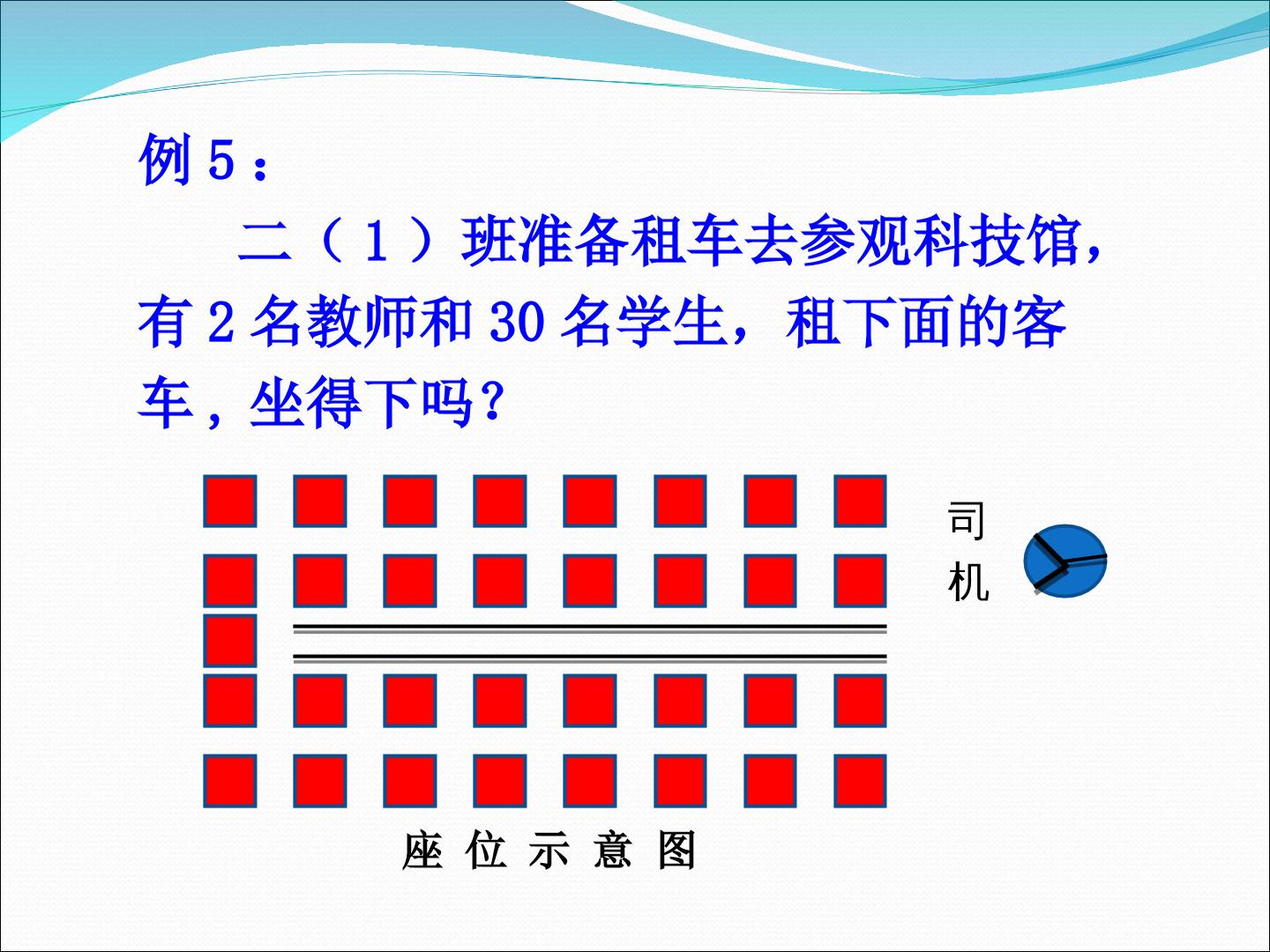 例 5：

二（1）班准备租车去参观科技馆，有 2 名教师和 30 名学生，租下面的客车，坐得下吗？

司机

座 位 示 意 图